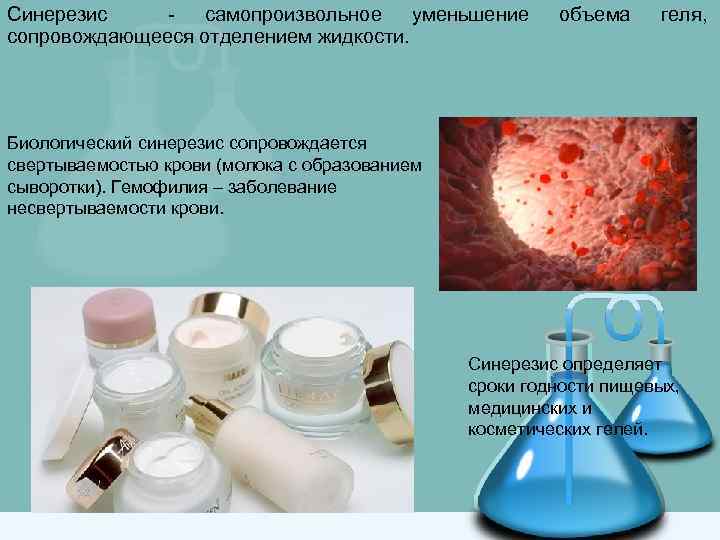 Синерезис - самопроизвольное уменьшение объема геля, сопровождающееся отделением жидкости.

Биологический синерезис сопровождается свертываемостью крови (молока с образованием сыворотки). Гемофилия – заболевание несвертываемости крови.

Синерезис определяет сроки годности пищевых, медицинских и косметических гелей.